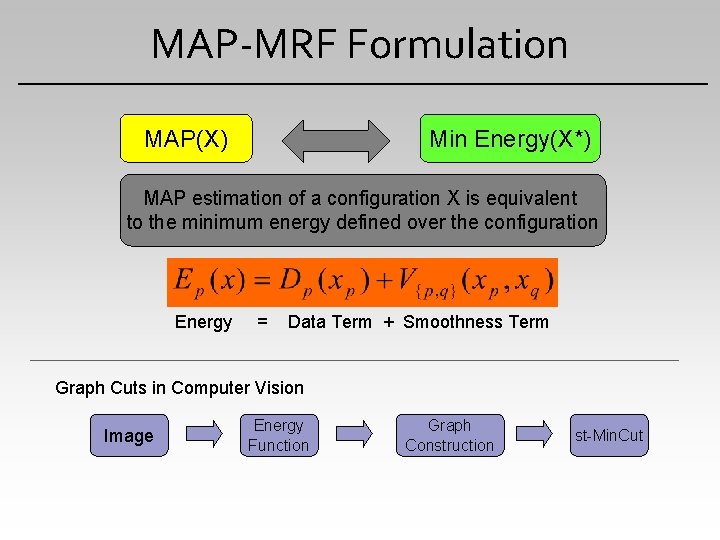 MAP-MRF Formulation

MAP(X)

Min Energy(X*)

MAP estimation of a configuration X is equivalent to the minimum energy defined over the configuration

$E_p(x) = D_p(x_p) + V_{\{p,q\}}(x_p, x_q)$

Energy = Data Term + Smoothness Term

Graph Cuts in Computer Vision

Image

Energy Function

Graph Construction

st-MinCut